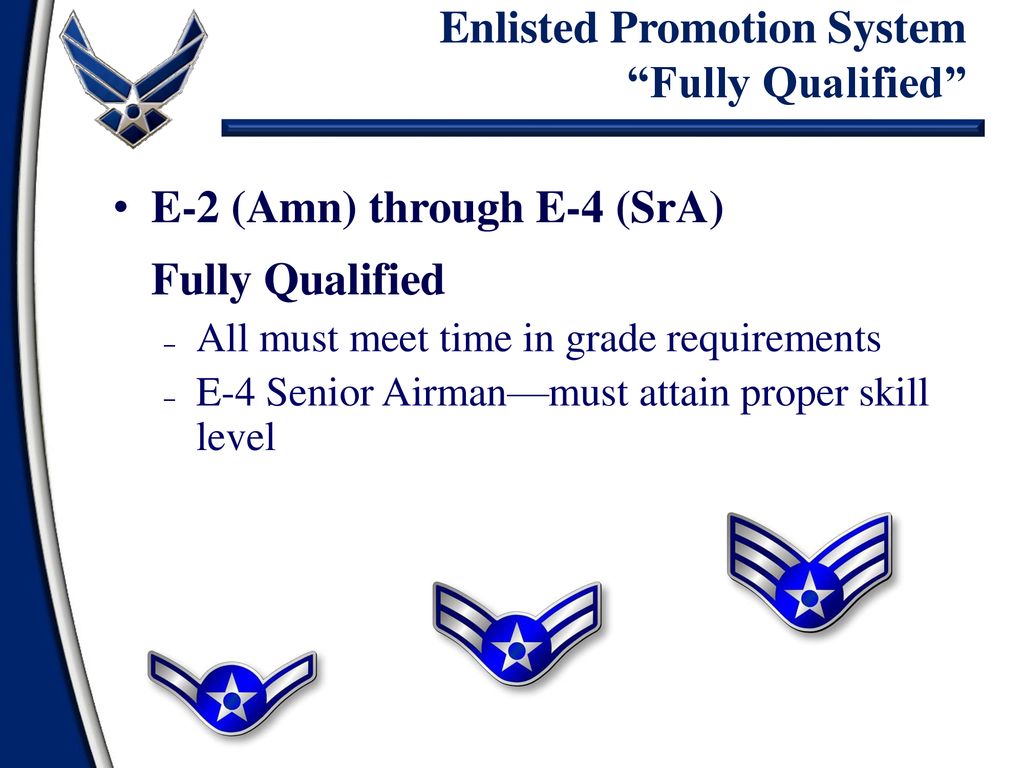 Enlisted Promotion System
“Fully Qualified”

• E-2 (Amn) through E-4 (SrA)
Fully Qualified
– All must meet time in grade requirements
– E-4 Senior Airman—must attain proper skill level